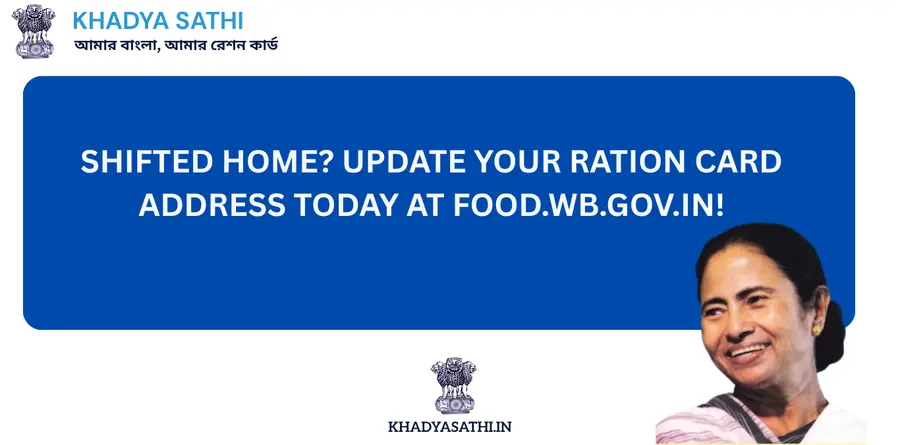 KHADYA SATHI
আমার বাংলা, আমার রেশন কার্ড

SHIFTED HOME? UPDATE YOUR RATION CARD ADDRESS TODAY AT FOOD.WB.GOV.IN!

KHADYASATHI.IN